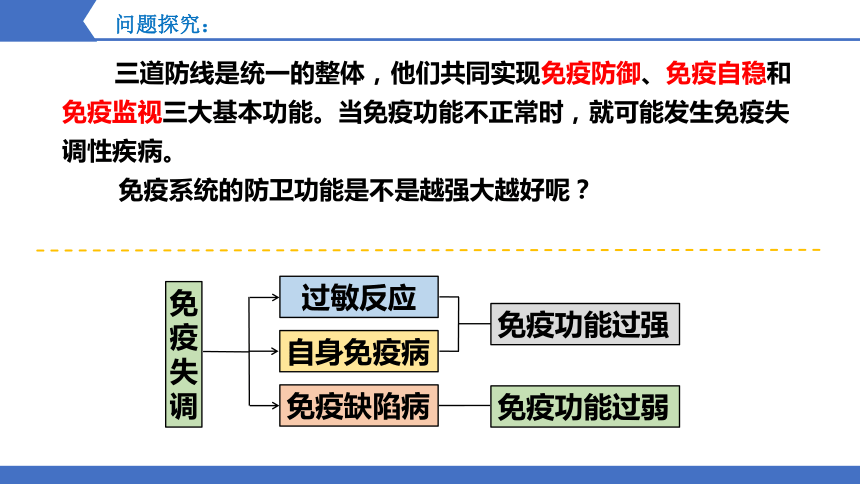 问题探究：

三道防线是统一的整体，他们共同实现免疫防御、免疫自稳和免疫监视三大基本功能。当免疫功能不正常时，就可能发生免疫失调性疾病。

免疫系统的防卫功能是不是越强大越好呢？

免疫失调

过敏反应

自身免疫病

免疫缺陷病

免疫功能过强

免疫功能过弱